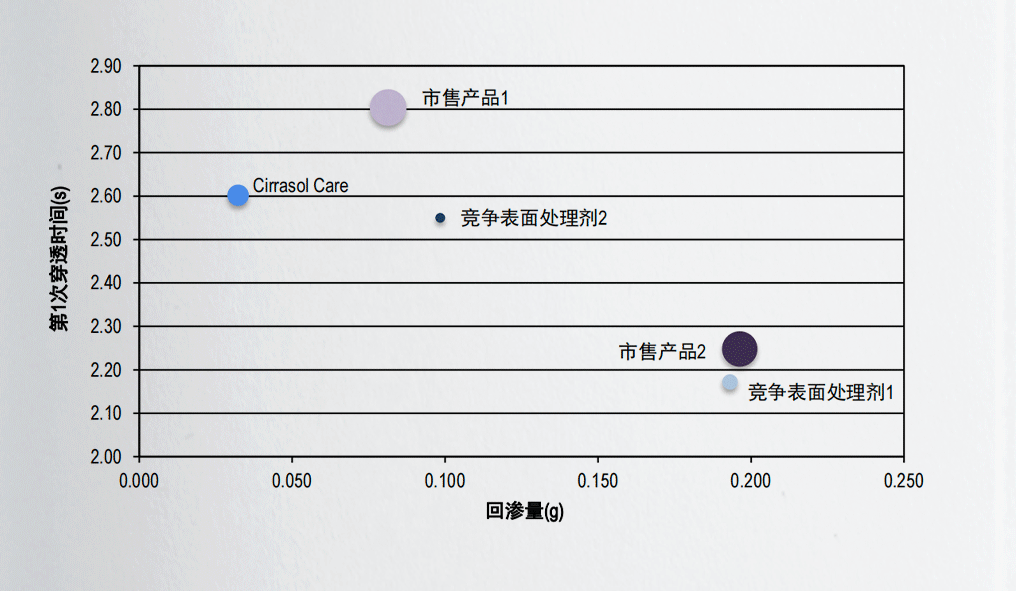 第1次穿透时间(s)

2.90
2.80
2.70
2.60
2.50
2.40
2.30
2.20
2.10
2.00

市售产品1
Cirrasol Care
竞争表面处理剂2
市售产品2
竞争表面处理剂1

0.000
0.050
0.100
0.150
0.200
0.250

回渗量(g)